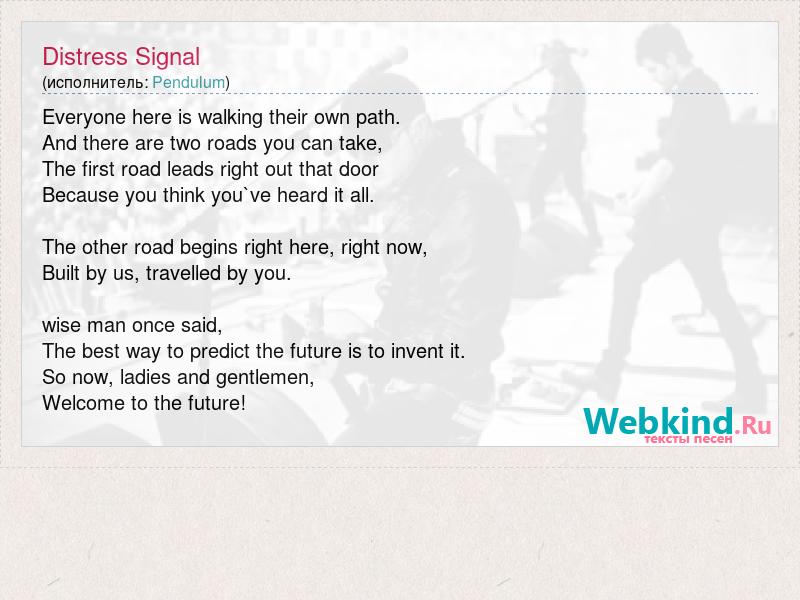 Distress Signal
(исполнитель: Pendulum)

Everyone here is walking their own path.
And there are two roads you can take,
The first road leads right out that door
Because you think you`ve heard it all.

The other road begins right here, right now,
Built by us, travelled by you.

wise man once said,
The best way to predict the future is to invent it.
So now, ladies and gentlemen,
Welcome to the future!

Webkind.Ru
тексты песен